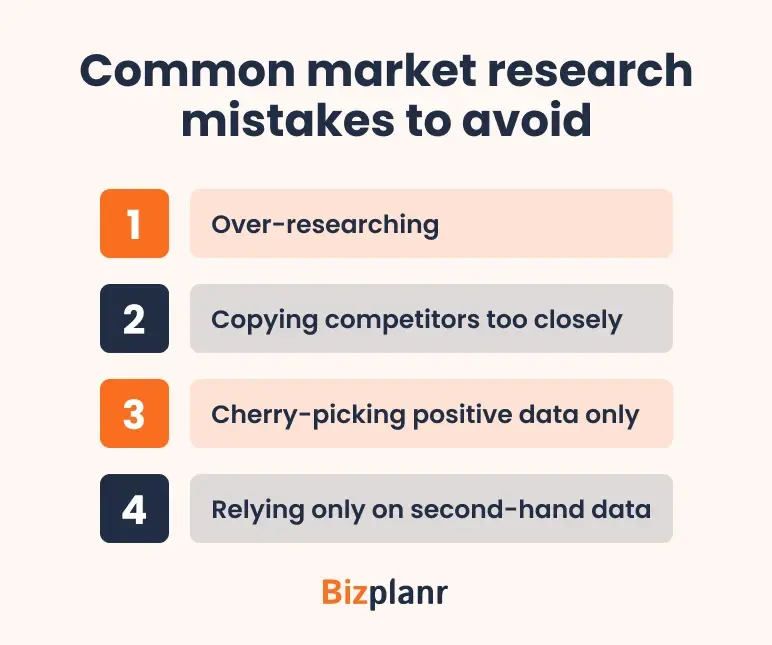 Common market research mistakes to avoid

1 Over-researching

2 Copying competitors too closely

3 Cherry-picking positive data only

4 Relying only on second-hand data

Bizplanr